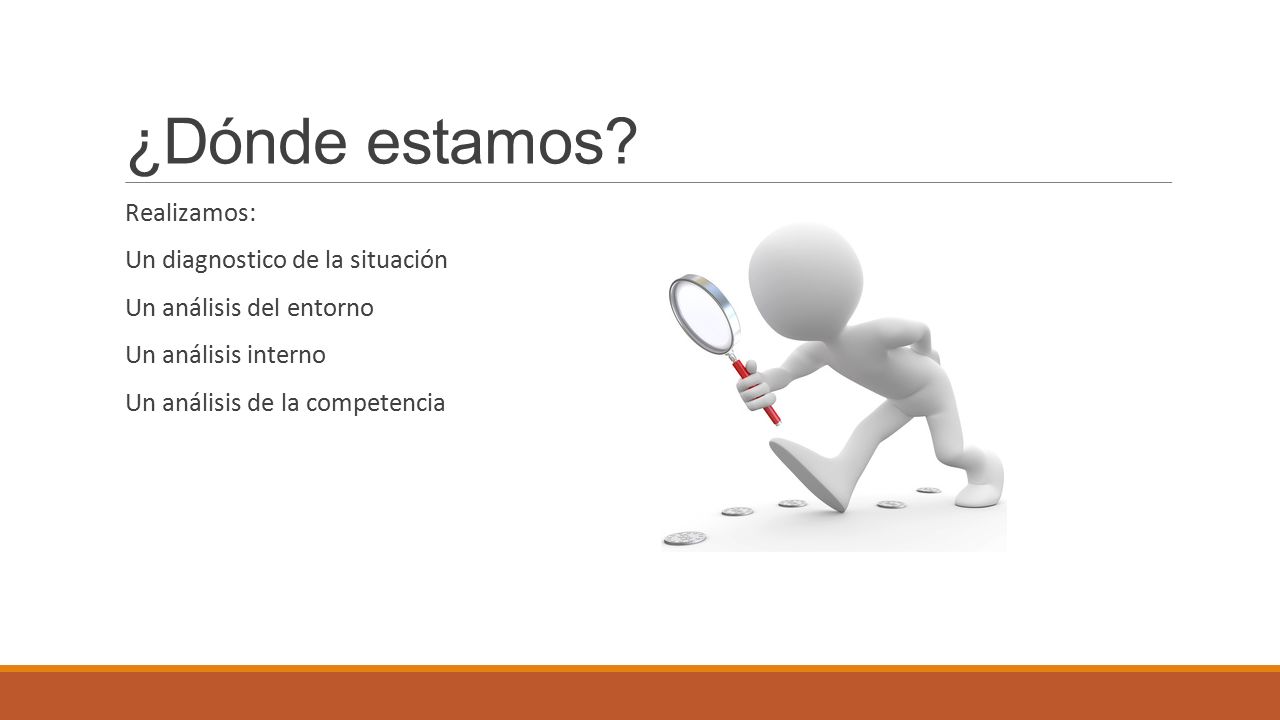 ¿Dónde estamos?

Realizamos:

Un diagnostico de la situación

Un análisis del entorno

Un análisis interno

Un análisis de la competencia